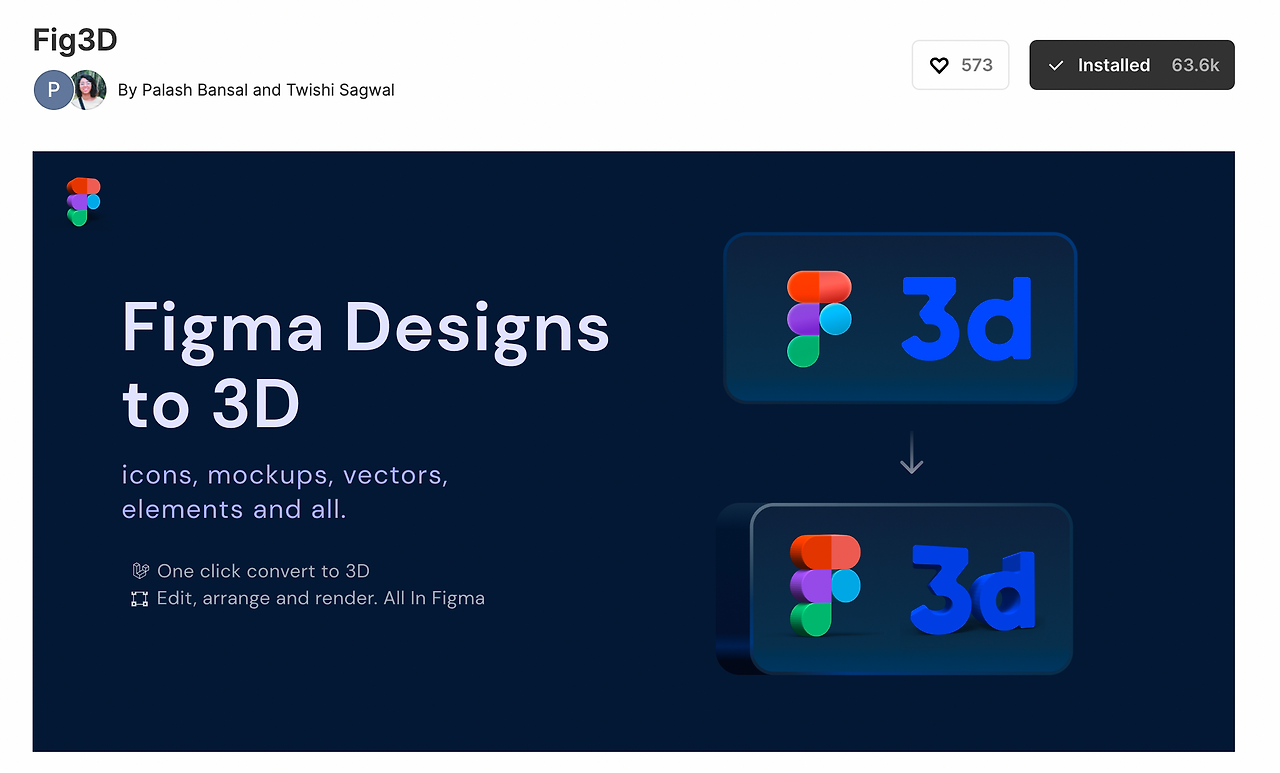 Fig3D

P By Palash Bansal and Twishi Sagwal

573

Installed 63.6k

Figma Designs to 3D

icons, mockups, vectors, elements and all.

One click convert to 3D
Edit, arrange and render. All In Figma

3d

3d